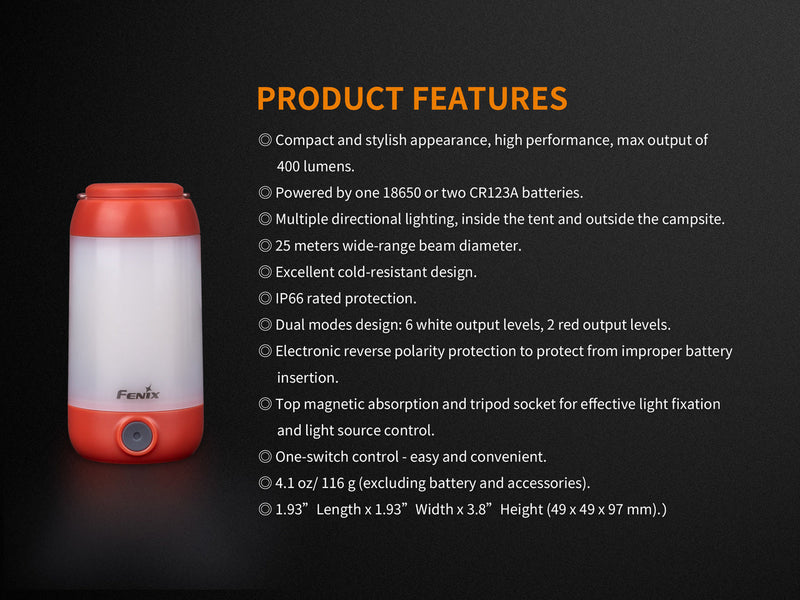 FENIX

PRODUCT FEATURES

◎ Compact and stylish appearance, high performance, max output of 400 lumens.
◎ Powered by one 18650 or two CR123A batteries.
◎ Multiple directional lighting, inside the tent and outside the campsite.
◎ 25 meters wide-range beam diameter.
◎ Excellent cold-resistant design.
◎ IP66 rated protection.
◎ Dual modes design: 6 white output levels, 2 red output levels.
◎ Electronic reverse polarity protection to protect from improper battery insertion.
◎ Top magnetic absorption and tripod socket for effective light fixation and light source control.
◎ One-switch control - easy and convenient.
◎ 4.1 oz/ 116 g (excluding battery and accessories).
◎ 1.93” Length x 1.93” Width x 3.8” Height (49 x 49 x 97 mm).)